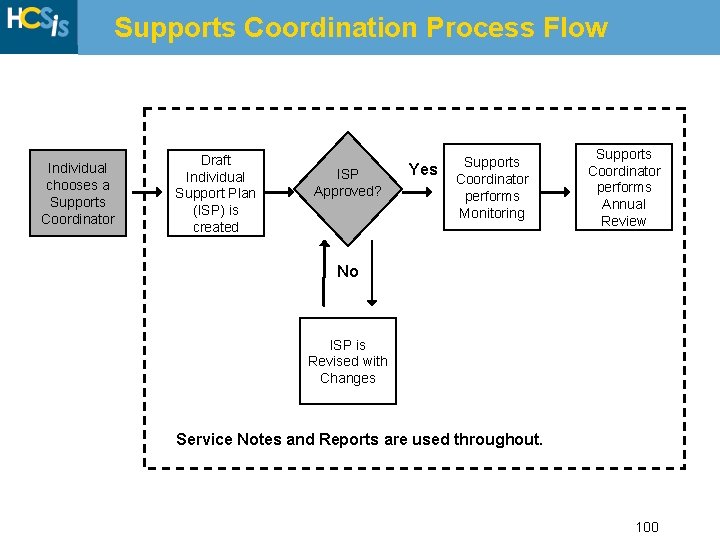 HCSis

Supports Coordination Process Flow

Individual chooses a Supports Coordinator

Draft Individual Support Plan (ISP) is created

ISP Approved?

Yes

Supports Coordinator performs Monitoring

Supports Coordinator performs Annual Review

No

ISP is Revised with Changes

Service Notes and Reports are used throughout.

100